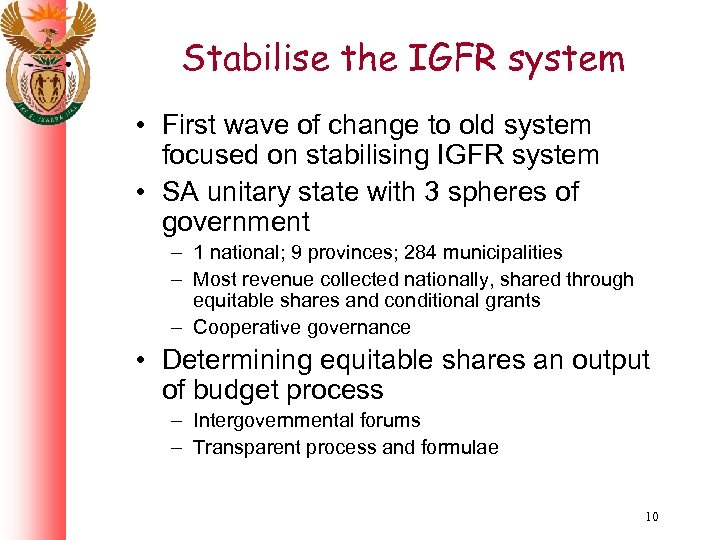 Stabilise the IGFR system

• First wave of change to old system focused on stabilising IGFR system

• SA unitary state with 3 spheres of government
– 1 national; 9 provinces; 284 municipalities
– Most revenue collected nationally, shared through equitable shares and conditional grants
– Cooperative governance

• Determining equitable shares an output of budget process
– Intergovernmental forums
– Transparent process and formulae

10